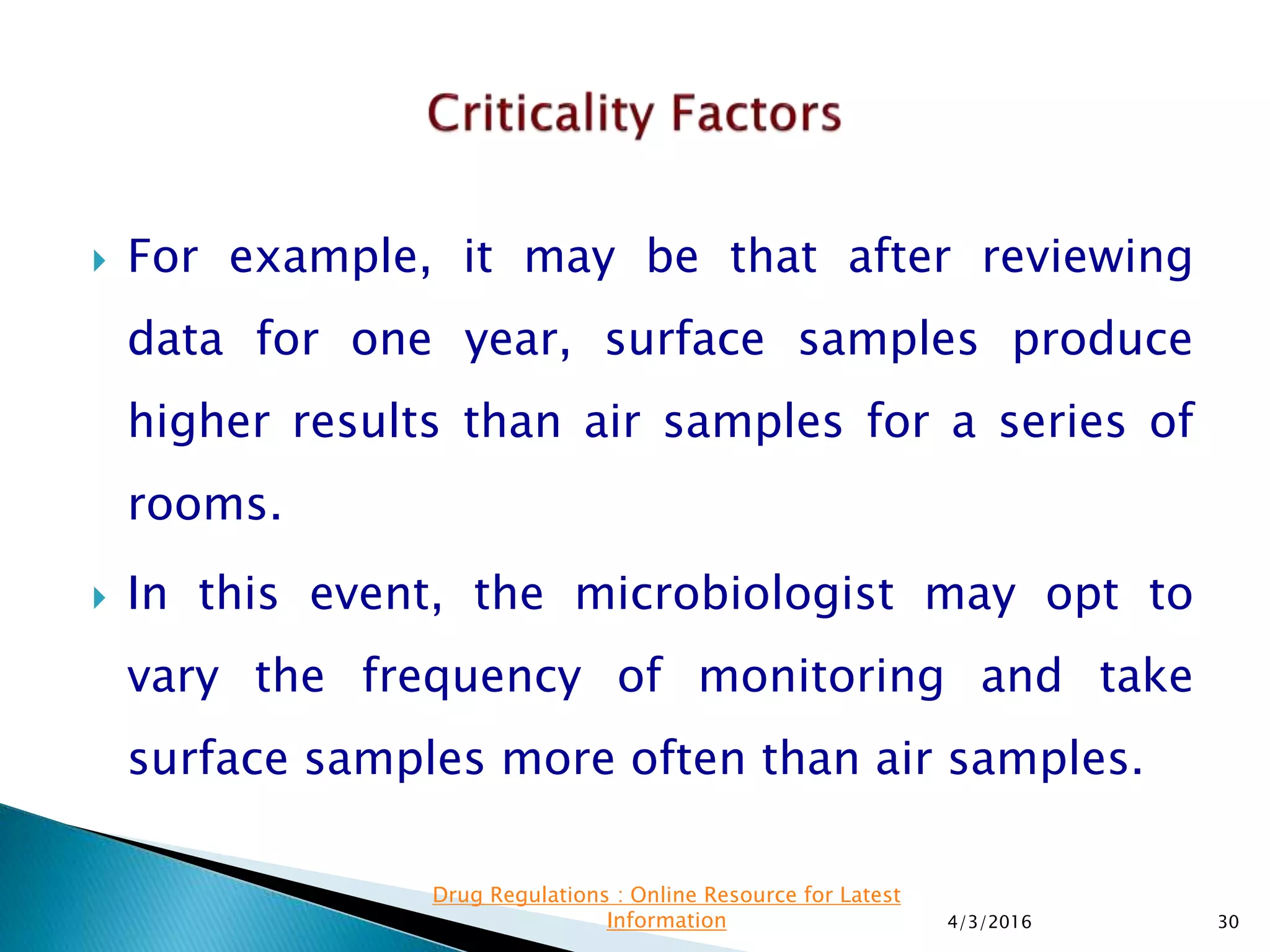 Criticality Factors

For example, it may be that after reviewing data for one year, surface samples produce higher results than air samples for a series of rooms.

In this event, the microbiologist may opt to vary the frequency of monitoring and take surface samples more often than air samples.

Drug Regulations : Online Resource for Latest Information

4/3/2016

30